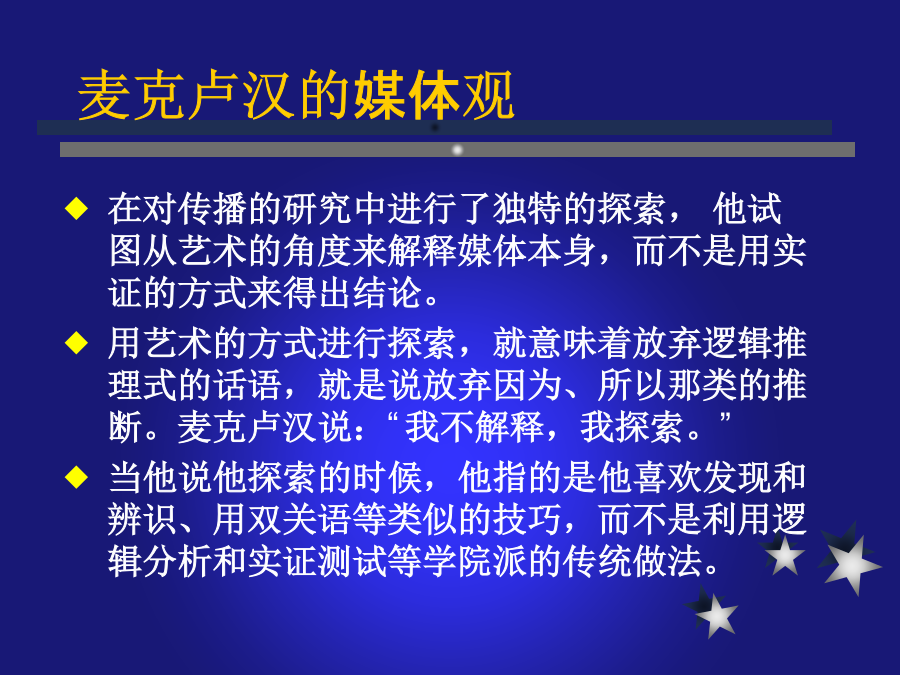 麦克卢汉的媒体观

◆ 在对传播的研究中进行了独特的探索， 他试图从艺术的角度来解释媒体本身，而不是用实证的方式来得出结论。

◆ 用艺术的方式进行探索，就意味着放弃逻辑推理式的话语，就是说放弃因为、所以那类的推断。麦克卢汉说：“我不解释，我探索。”

◆ 当他说他探索的时候，他指的是他喜欢发现和辨识、用双关语等类似的技巧，而不是利用逻辑分析和实证测试等学院派的传统做法。